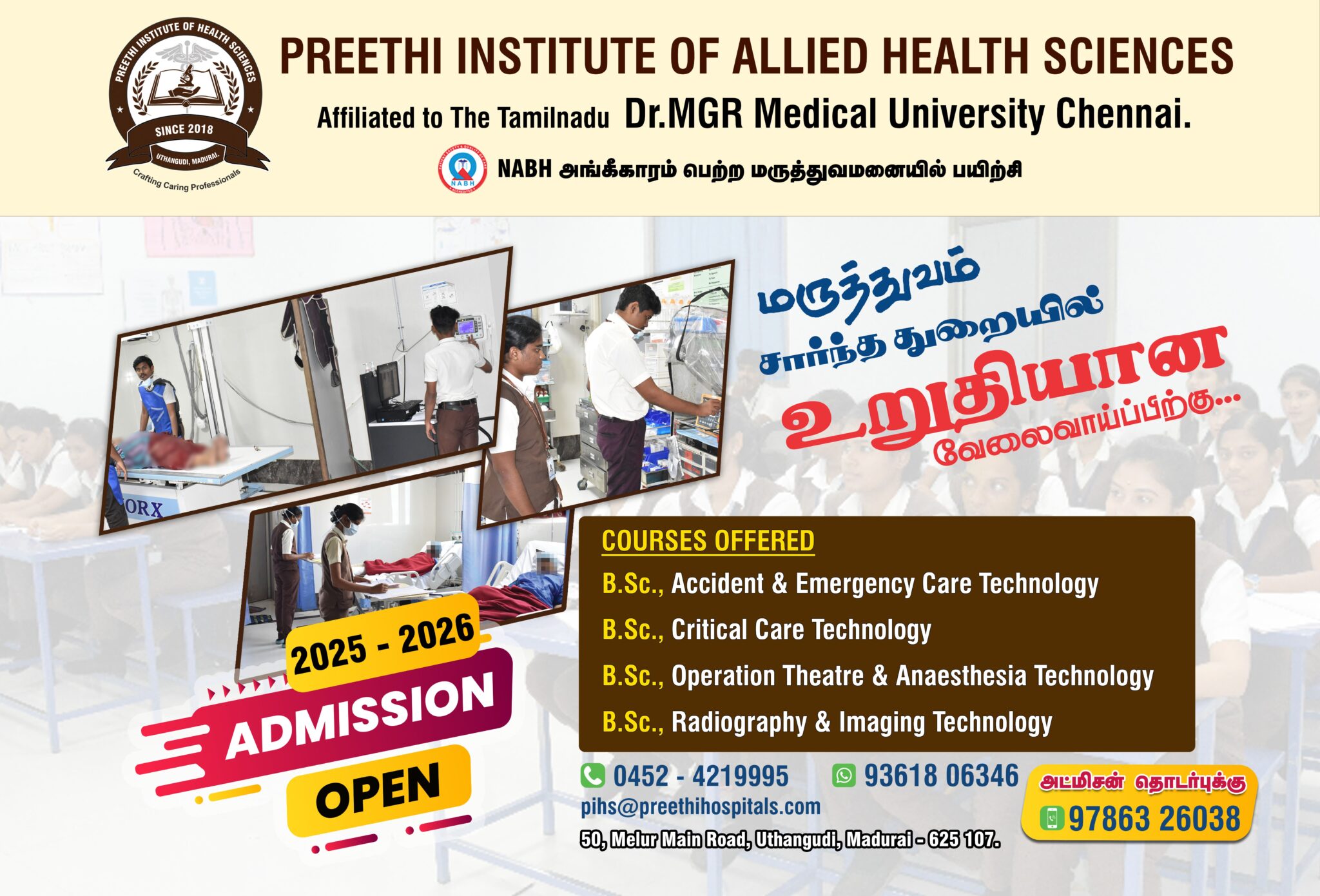 PREETHI INSTITUTE OF HEALTH SCIENCES
SINCE 2018
UTHANGUDI, MADURAI.
Crafting Caring Professionals

PREETHI INSTITUTE OF ALLIED HEALTH SCIENCES

Affiliated to The Tamilnadu Dr.MGR Medical University Chennai.

NABH

NABH அங்கீகாரம் பெற்ற மருத்துவமனையில் பயிற்சி

ORX

மருத்துவம் சார்ந்த துறையில் உறுதியான வேலைவாய்ப்பிற்கு...

2025 - 2026
ADMISSION
OPEN

COURSES OFFERED
B.Sc., Accident & Emergency Care Technology
B.Sc., Critical Care Technology
B.Sc., Operation Theatre & Anaesthesia Technology
B.Sc., Radiography & Imaging Technology

0452 - 4219995
93618 06346
pihs@preethihospitals.com
50, Melur Main Road, Uthangudi, Madurai - 625 107.

அட்மிசன் தொடர்புக்கு
97863 26038